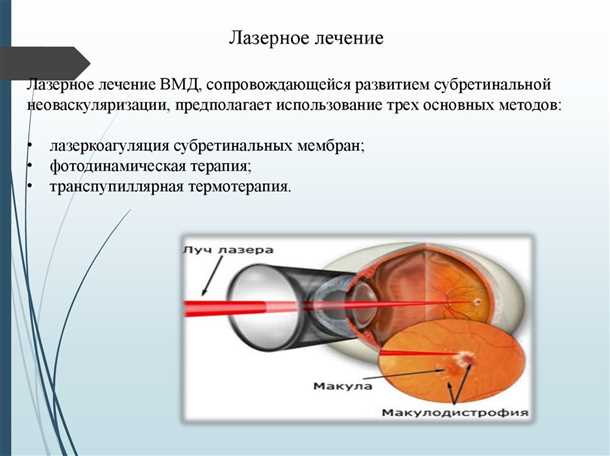 Лазерное лечение

Лазерное лечение ВМД, сопровождающейся развитием субретинальной неоваскуляризации, предполагает использование трех основных методов:

• лазеркоагуляция субретинальных мембран;
• фотодинамическая терапия;
• транспупиллярная термотерапия.

Луч лазера

Макула

Макулодистрофия